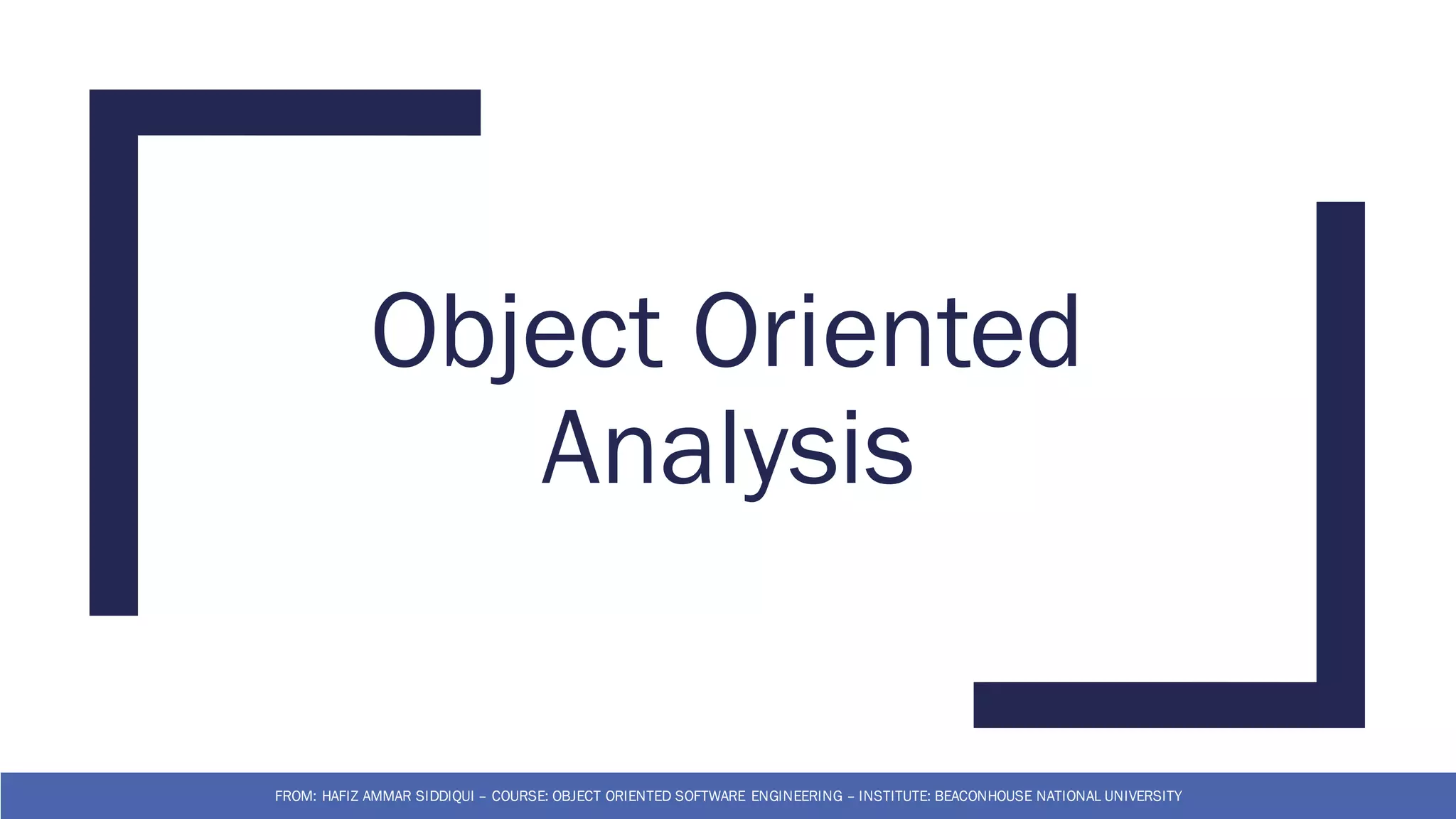 Object Oriented Analysis

FROM: HAFIZ AMMAR SIDDIQUI – COURSE: OBJECT ORIENTED SOFTWARE ENGINEERING – INSTITUTE: BEACONHOUSE NATIONAL UNIVERSITY